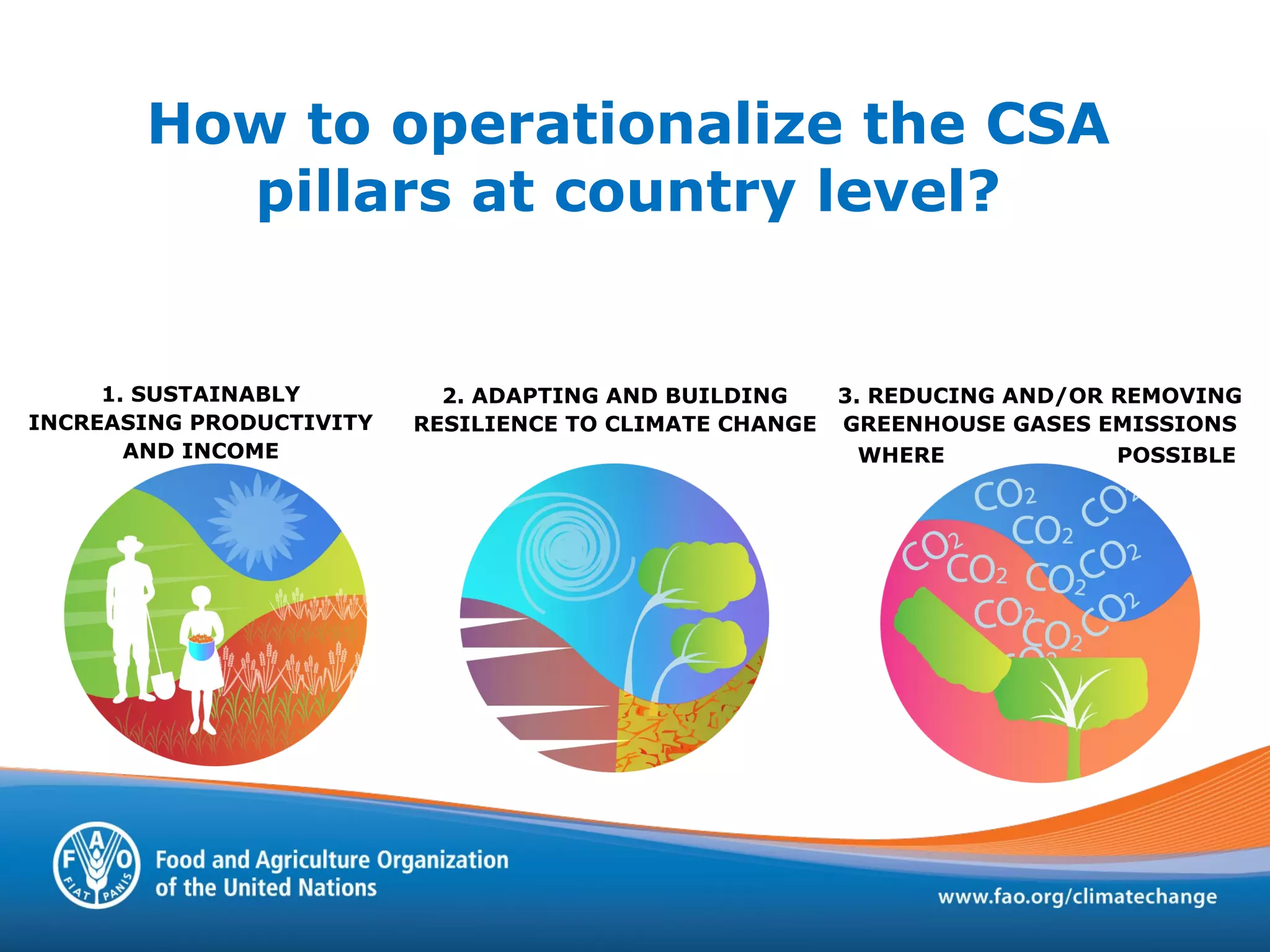 How to operationalize the CSA pillars at country level?

1. SUSTAINABLY INCREASING PRODUCTIVITY AND INCOME

2. ADAPTING AND BUILDING RESILIENCE TO CLIMATE CHANGE

3. REDUCING AND/OR REMOVING GREENHOUSE GASES EMISSIONS WHERE POSSIBLE

$CO_2$ $CO_2$ $CO_2$ $CO_2$ $CO_2$ $CO_2$ $CO_2$ $CO_2$ $CO_2$ $CO_2$

F A O
FIAT PANIS

Food and Agriculture Organization of the United Nations

www.fao.org/climatechange